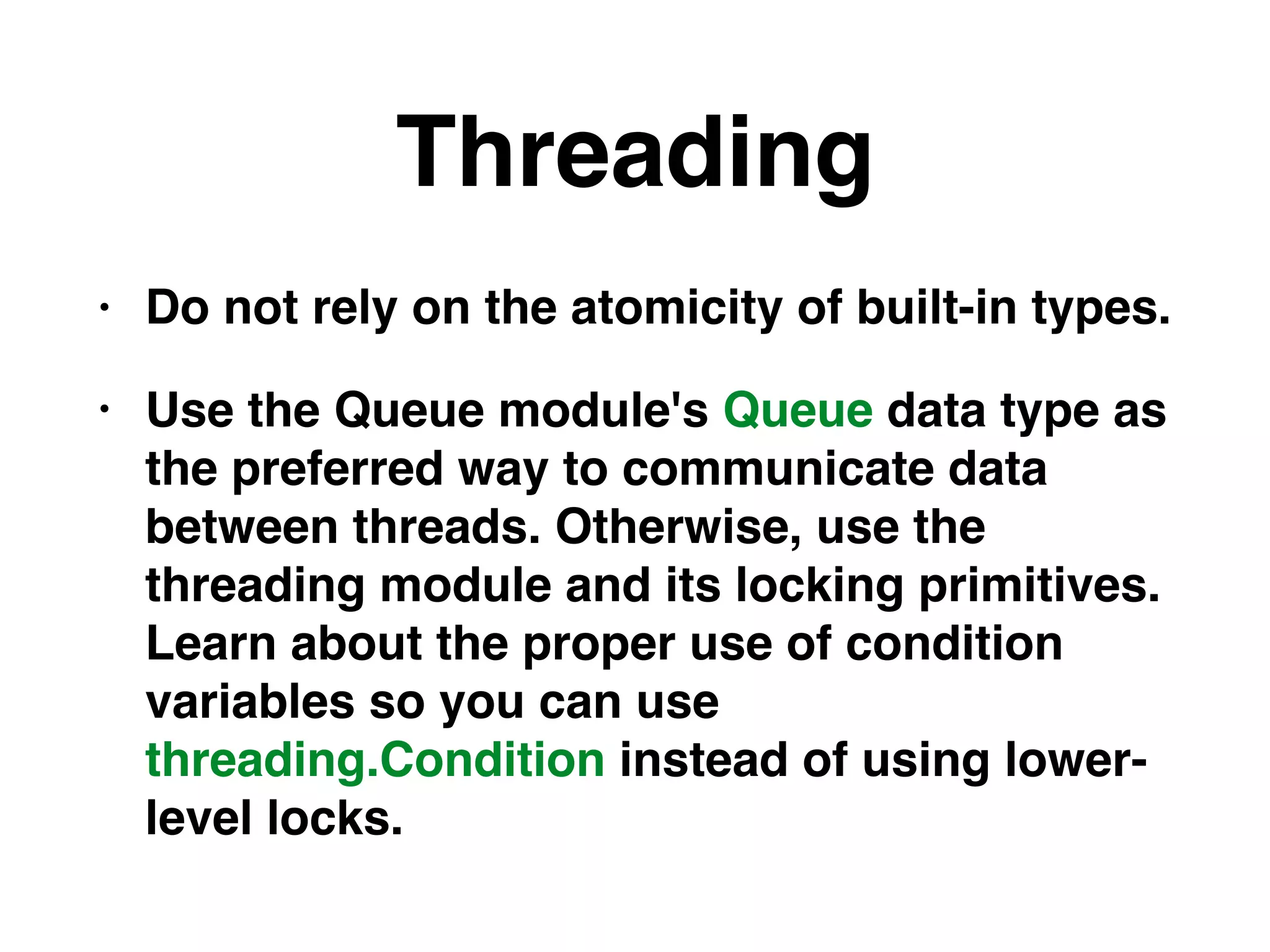 Threading

• Do not rely on the atomicity of built-in types.

• Use the Queue module's Queue data type as the preferred way to communicate data between threads. Otherwise, use the threading module and its locking primitives. Learn about the proper use of condition variables so you can use threading.Condition instead of using lower-level locks.